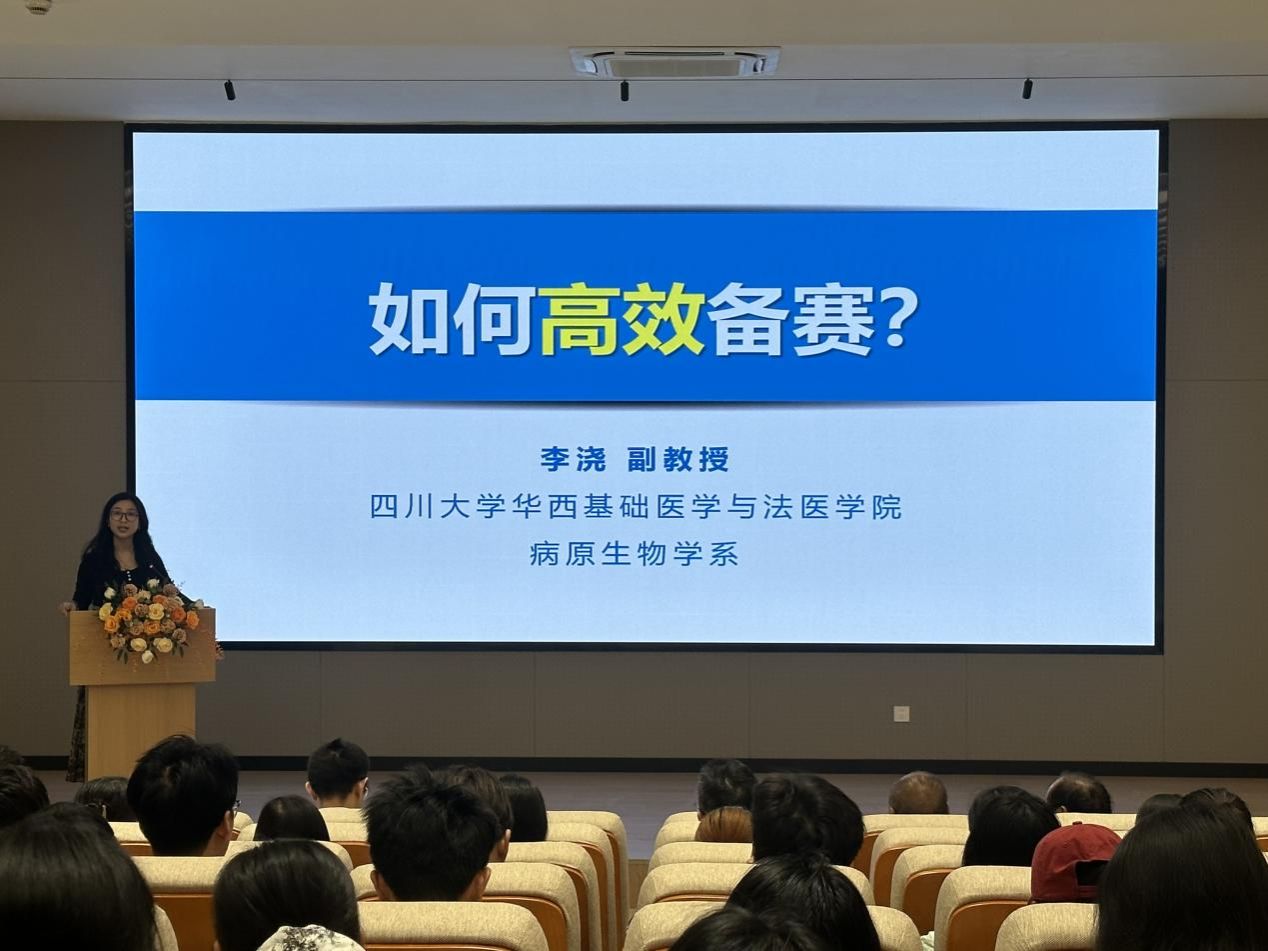 如何高效备赛?

李浇 副教授
四川大学华西基础医学与法医学院
病原生物学系